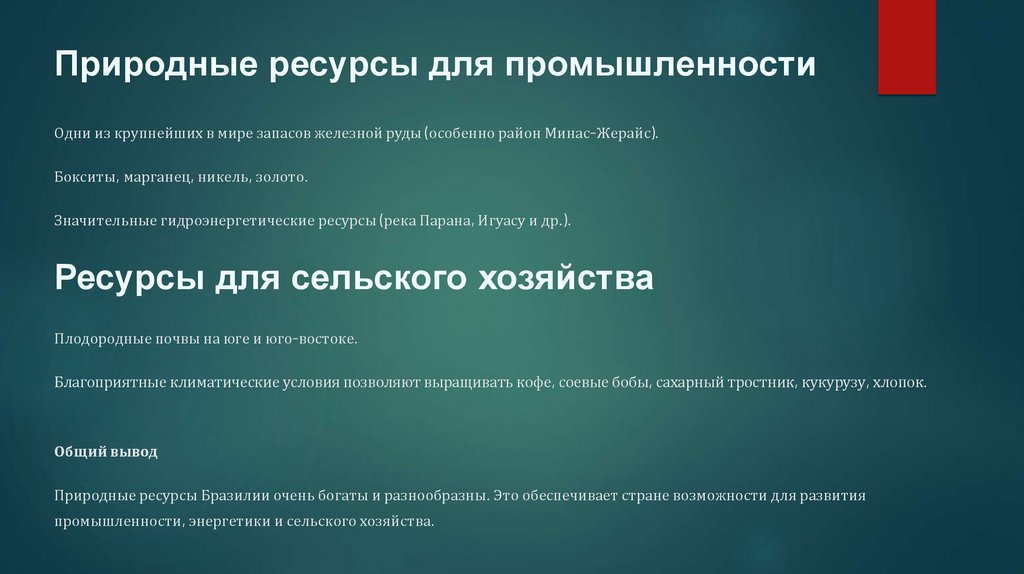 Природные ресурсы для промышленности

Одни из крупнейших в мире запасов железной руды (особенно район Минас-Жерайс).

Бокситы, марганец, никель, золото.

Значительные гидроэнергетические ресурсы (река Парана, Игуасу и др.).

Ресурсы для сельского хозяйства

Плодородные почвы на юге и юго-востоке.

Благоприятные климатические условия позволяют выращивать кофе, соевые бобы, сахарный тростник, кукурузу, хлопок.

Общий вывод

Природные ресурсы Бразилии очень богаты и разнообразны. Это обеспечивает стране возможности для развития промышленности, энергетики и сельского хозяйства.